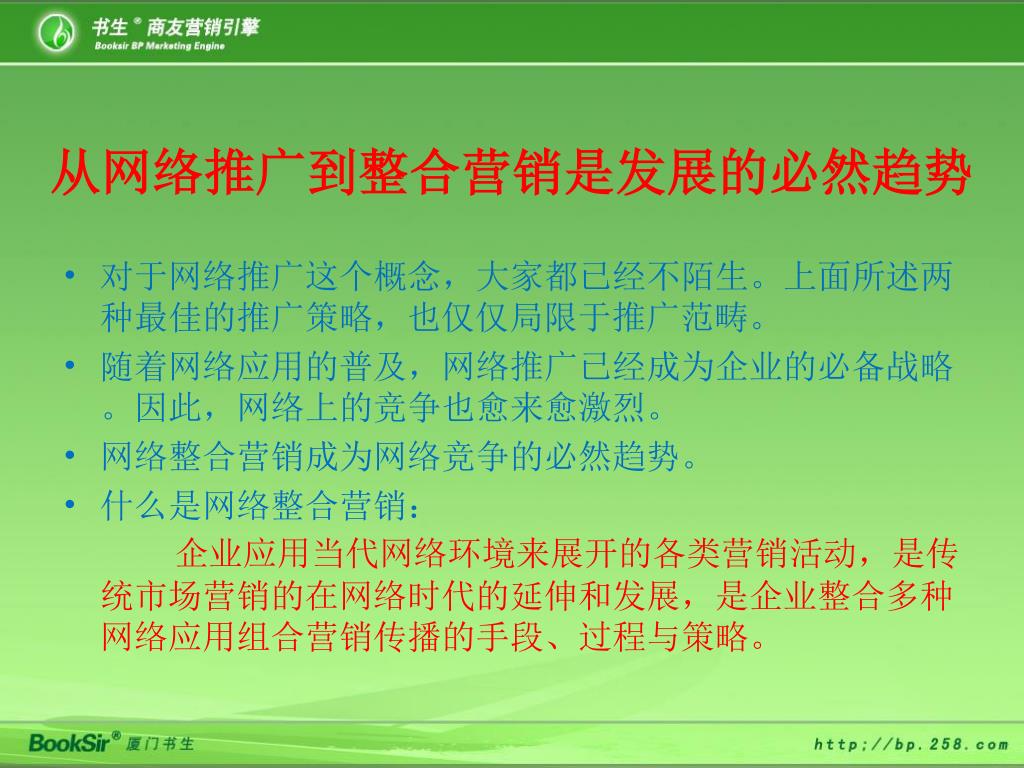 书生® 商友营销引擎
Booksir BP Marketing Engine

从网络推广到整合营销是发展的必然趋势

• 对于网络推广这个概念，大家都已经不陌生。上面所述两种最佳的推广策略，也仅仅局限于推广范畴。
• 随着网络应用的普及，网络推广已经成为企业的必备战略。因此，网络上的竞争也愈来愈激烈。
• 网络整合营销成为网络竞争的必然趋势。
• 什么是网络整合营销：
企业应用当代网络环境来展开的各类营销活动，是传统市场营销的在网络时代的延伸和发展，是企业整合多种网络应用组合营销传播的手段、过程与策略。

BookSir® 厦门书生
http://bp.258.com